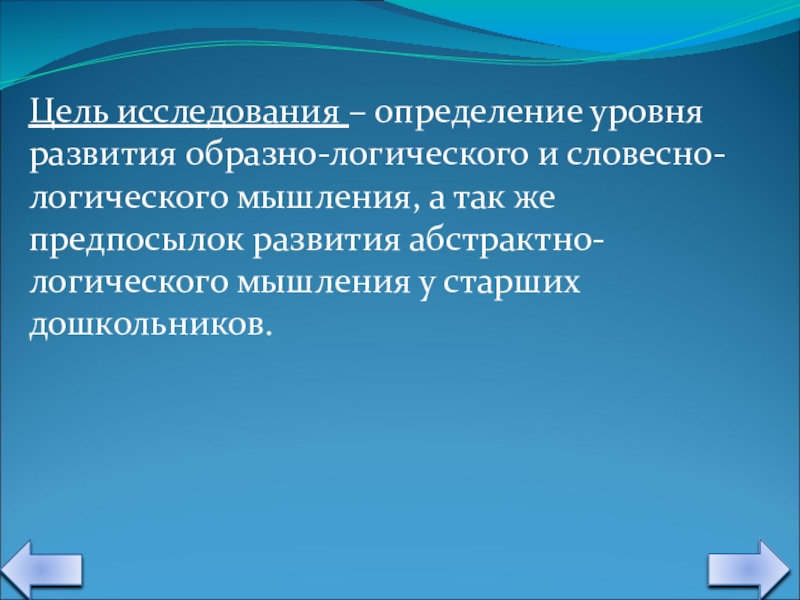 Цель исследования – определение уровня развития образно-логического и словесно-логического мышления, а так же предпосылок развития абстрактно-логического мышления у старших дошкольников.